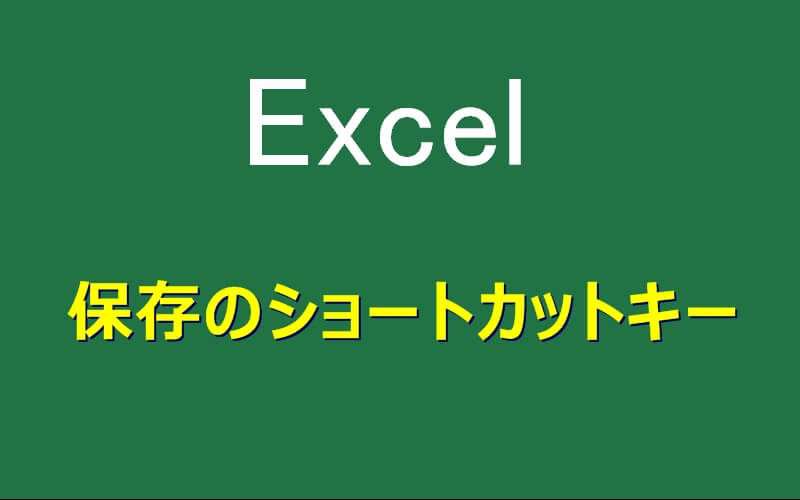 Excel

保存のショートカットキー